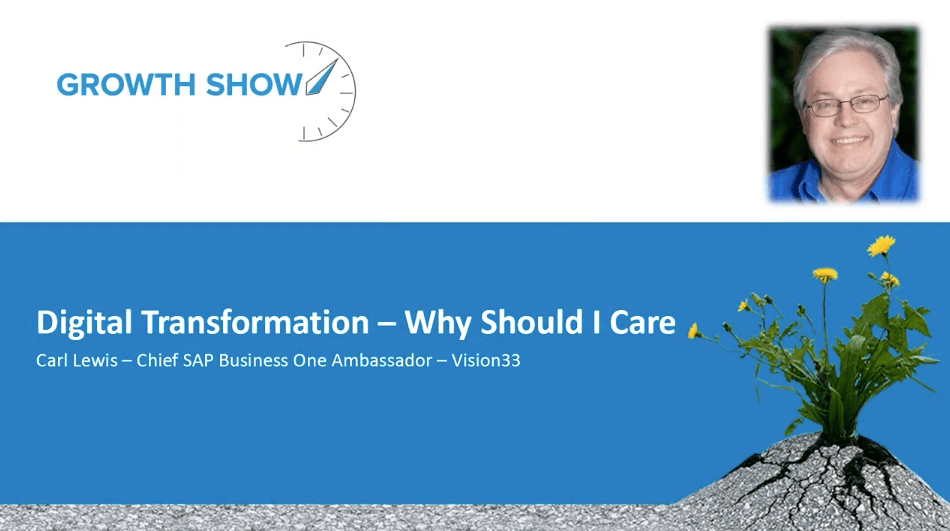 GROWTH SHOW

Digital Transformation – Why Should I Care

Carl Lewis – Chief SAP Business One Ambassador – Vision33